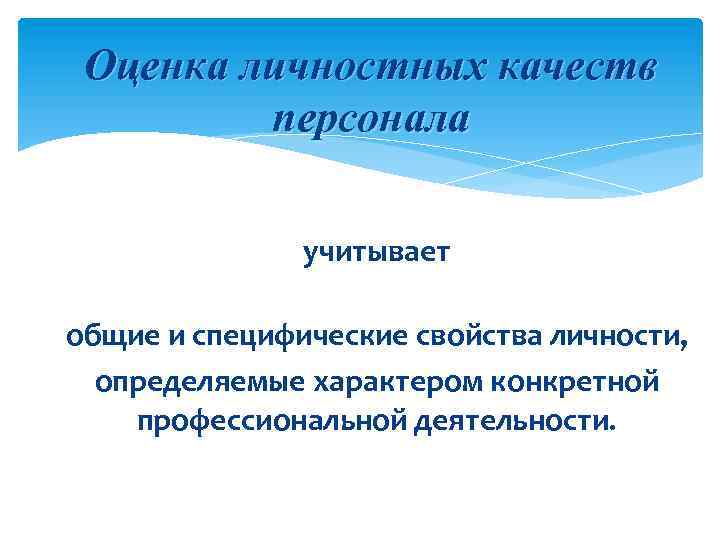 Оценка личностных качеств персонала

учитывает

общие и специфические свойства личности, определяемые характером конкретной профессиональной деятельности.